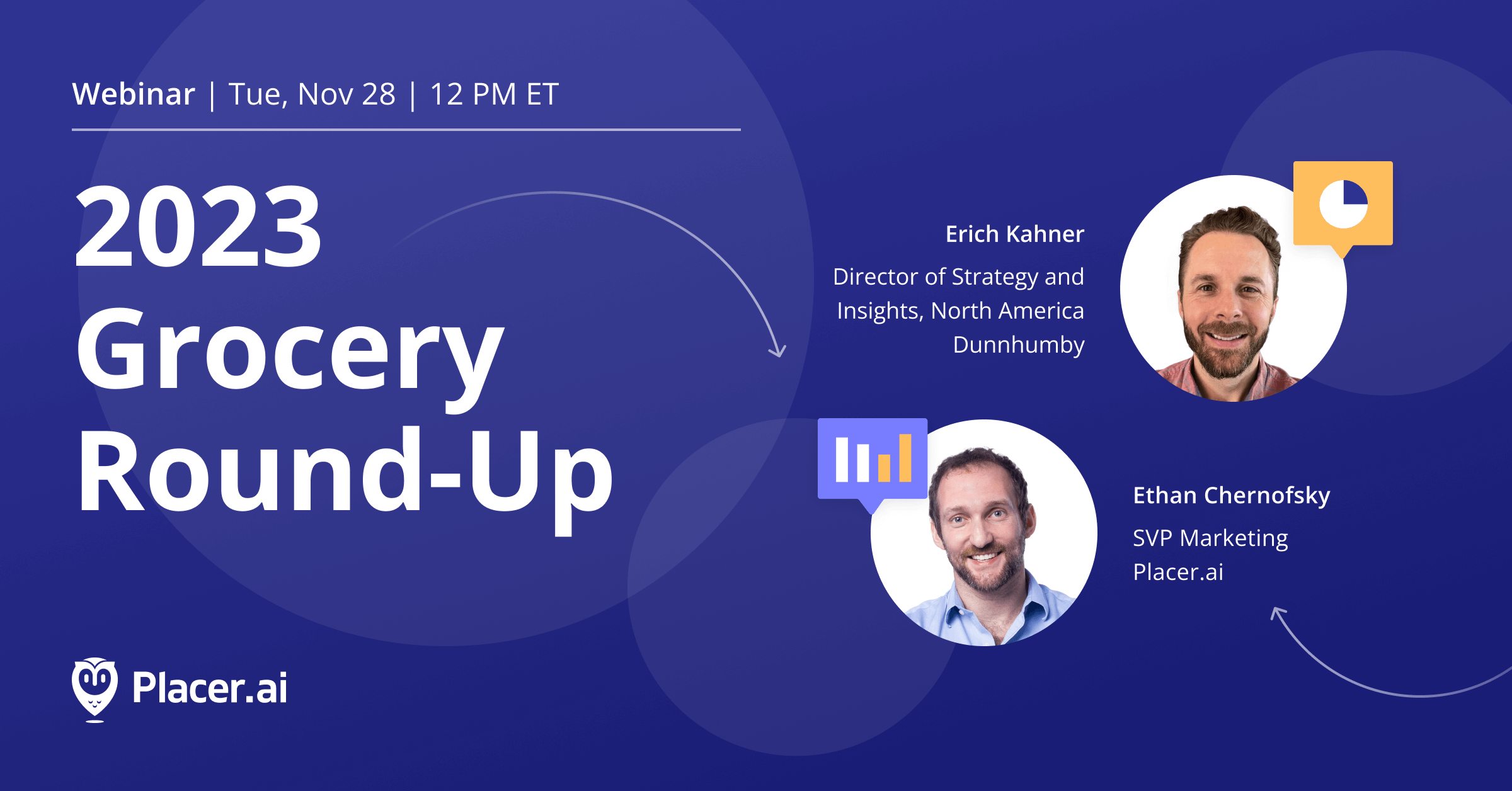 Webinar | Tue, Nov 28 | 12 PM ET

2023 Grocery Round-Up

Erich Kahner

Director of Strategy and Insights, North America Dunnhumby

Ethan Chernofsky

SVP Marketing Placer.ai

Placer.ai